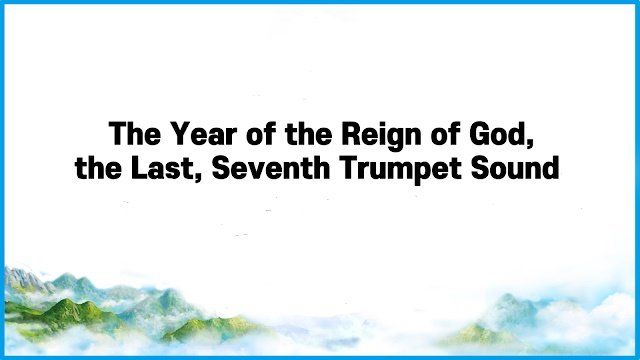 The Year of the Reign of God,
the Last, Seventh Trumpet Sound